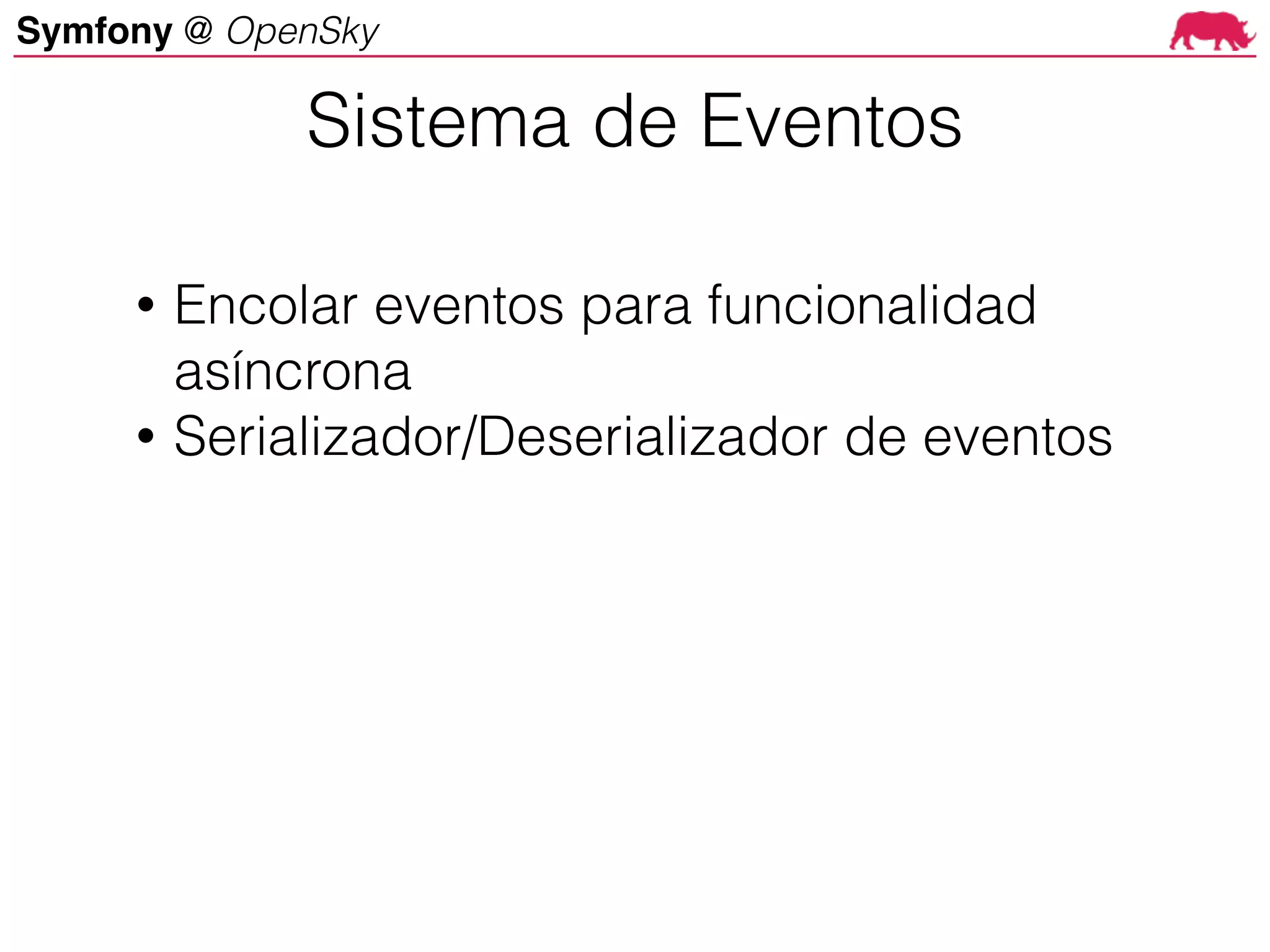 Symfony @ OpenSky

Sistema de Eventos

• Encolar eventos para funcionalidad asíncrona
• Serializador/Deserializador de eventos